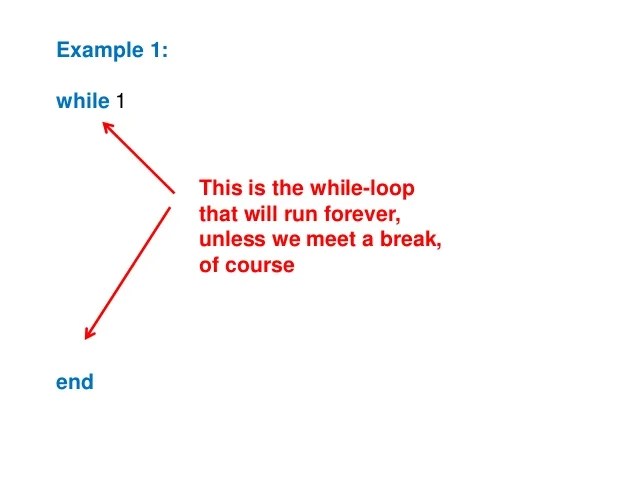 Example 1:

while 1

This is the while-loop that will run forever, unless we meet a break, of course

end